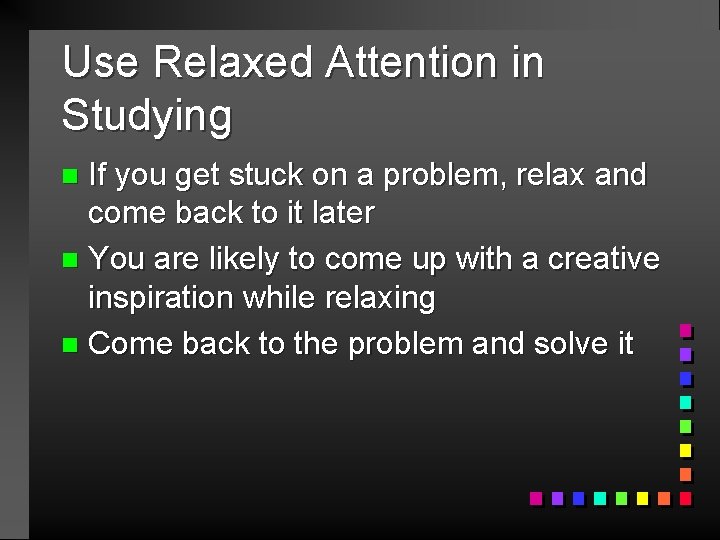 Use Relaxed Attention in Studying

- If you get stuck on a problem, relax and come back to it later
- You are likely to come up with a creative inspiration while relaxing
- Come back to the problem and solve it